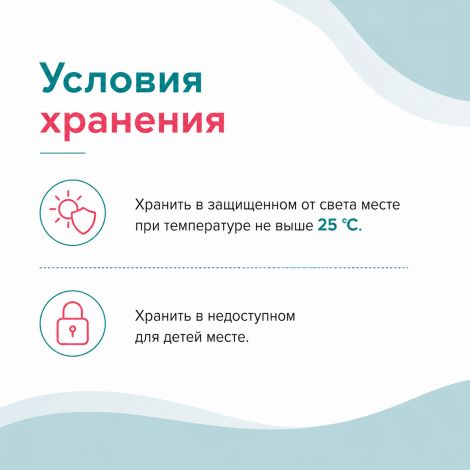 Условия хранения

Хранить в защищенном от света месте при температуре не выше 25 °C.

Хранить в недоступном для детей месте.